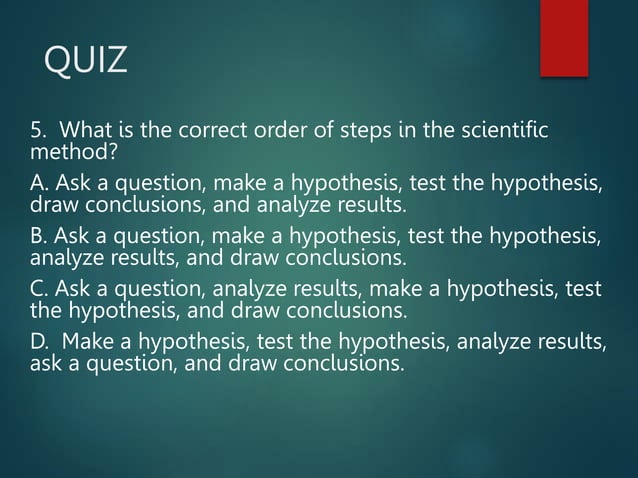 QUIZ

5. What is the correct order of steps in the scientific method?

A. Ask a question, make a hypothesis, test the hypothesis, draw conclusions, and analyze results.

B. Ask a question, make a hypothesis, test the hypothesis, analyze results, and draw conclusions.

C. Ask a question, analyze results, make a hypothesis, test the hypothesis, and draw conclusions.

D. Make a hypothesis, test the hypothesis, analyze results, ask a question, and draw conclusions.